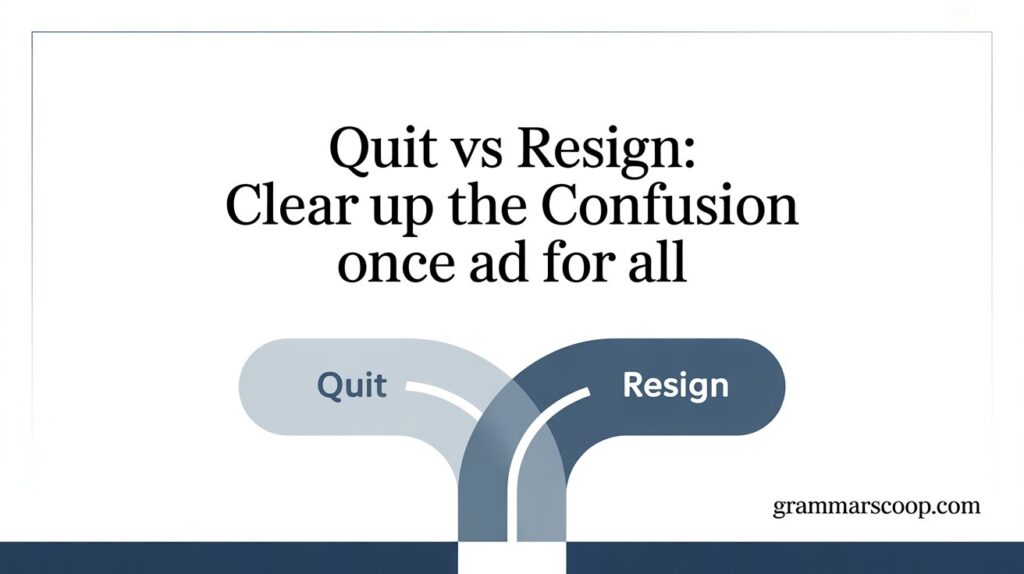 Quit vs Resign:
Clear up the Confusion
once ad for all

Quit

Resign

grammarscoop.com